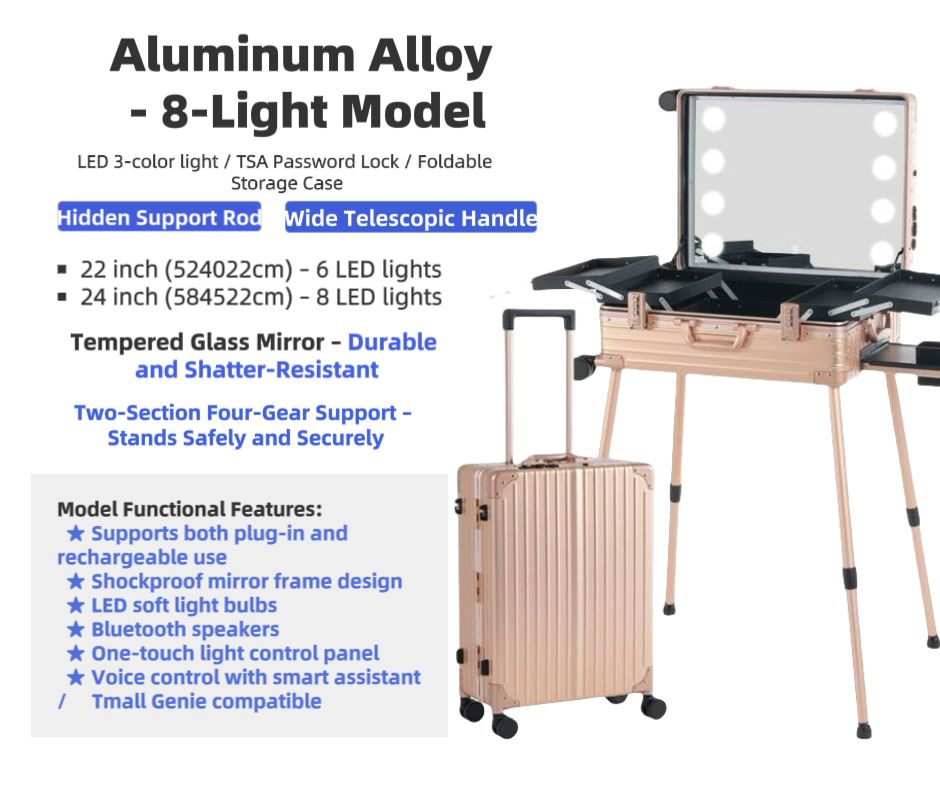 Aluminum Alloy
- 8-Light Model

LED 3-color light / TSA Password Lock / Foldable Storage Case

Hidden Support Rod Wide Telescopic Handle

▪ 22 inch (524022cm) - 6 LED lights
▪ 24 inch (584522cm) - 8 LED lights

Tempered Glass Mirror - Durable and Shatter-Resistant

Two-Section Four-Gear Support - Stands Safely and Securely

Model Functional Features:
★ Supports both plug-in and rechargeable use
★ Shockproof mirror frame design
★ LED soft light bulbs
★ Bluetooth speakers
★ One-touch light control panel
★ Voice control with smart assistant / Tmall Genie compatible